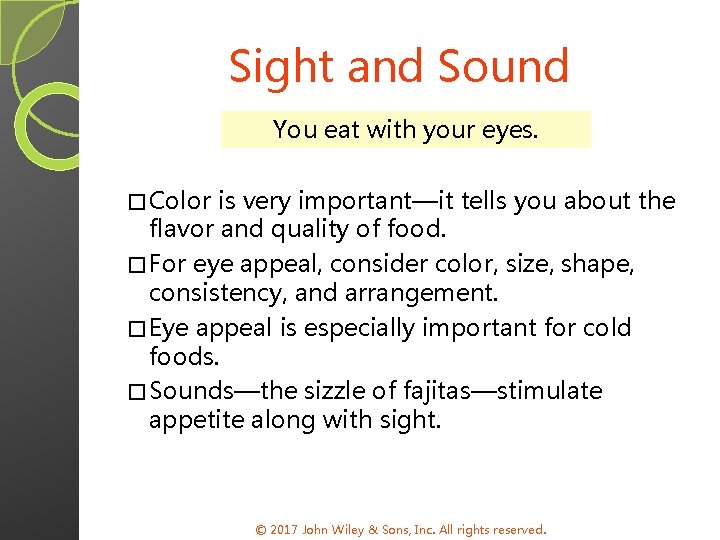 Sight and Sound

You eat with your eyes.

□ Color is very important—it tells you about the flavor and quality of food.
□ For eye appeal, consider color, size, shape, consistency, and arrangement.
□ Eye appeal is especially important for cold foods.
□ Sounds—the sizzle of fajitas—stimulate appetite along with sight.

© 2017 John Wiley & Sons, Inc. All rights reserved.